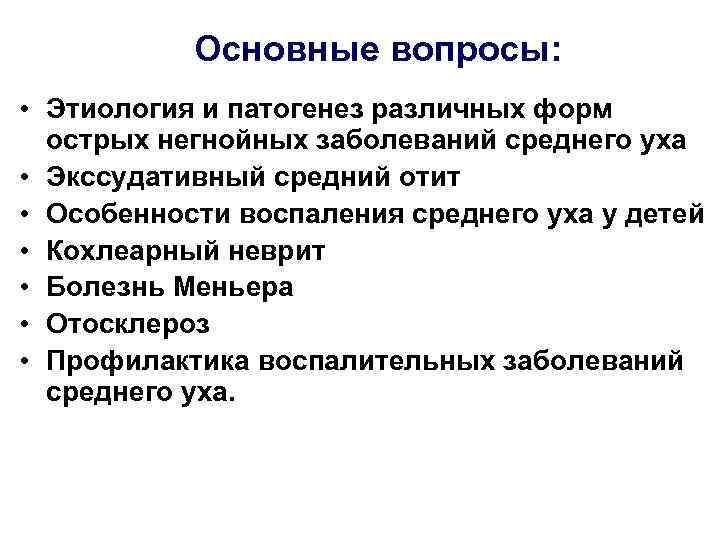 Основные вопросы:

• Этиология и патогенез различных форм острых негнойных заболеваний среднего уха
• Экссудативный средний отит
• Особенности воспаления среднего уха у детей
• Кохлеарный неврит
• Болезнь Меньера
• Отосклероз
• Профилактика воспалительных заболеваний среднего уха.